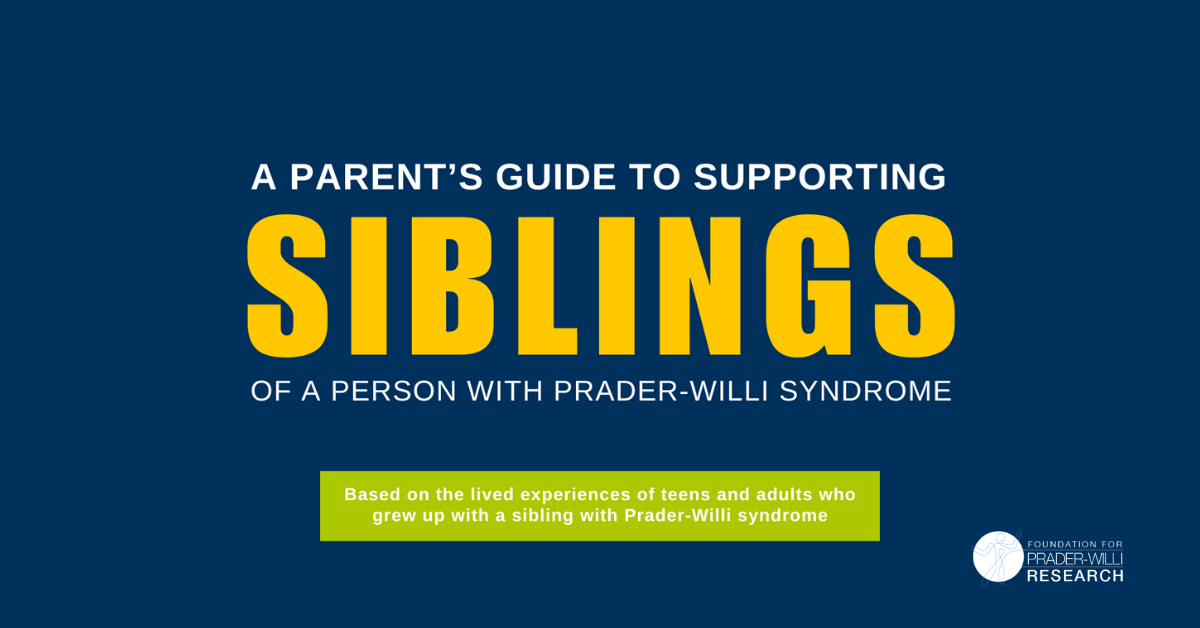 A PARENT'S GUIDE TO SUPPORTING

SIBLINGS

OF A PERSON WITH PRADER-WILLI SYNDROME

Based on the lived experiences of teens and adults who grew up with a sibling with Prader-Willi syndrome

FOUNDATION FOR PRADER-WILLI RESEARCH